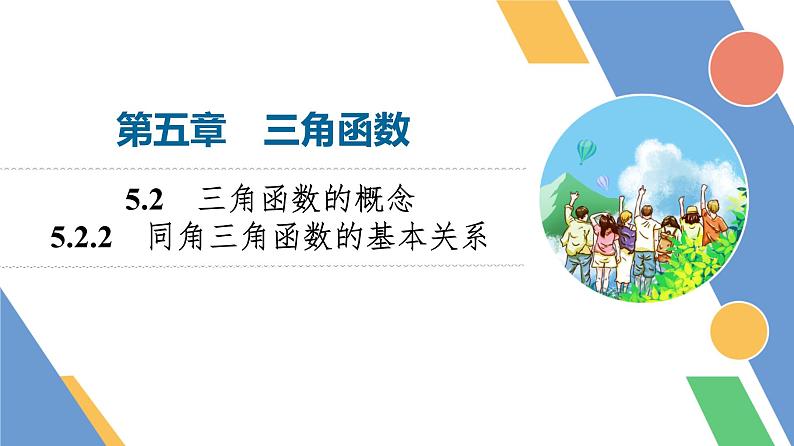 第五章　三角函数

5.2　三角函数的概念
5.2.2　同角三角函数的基本关系